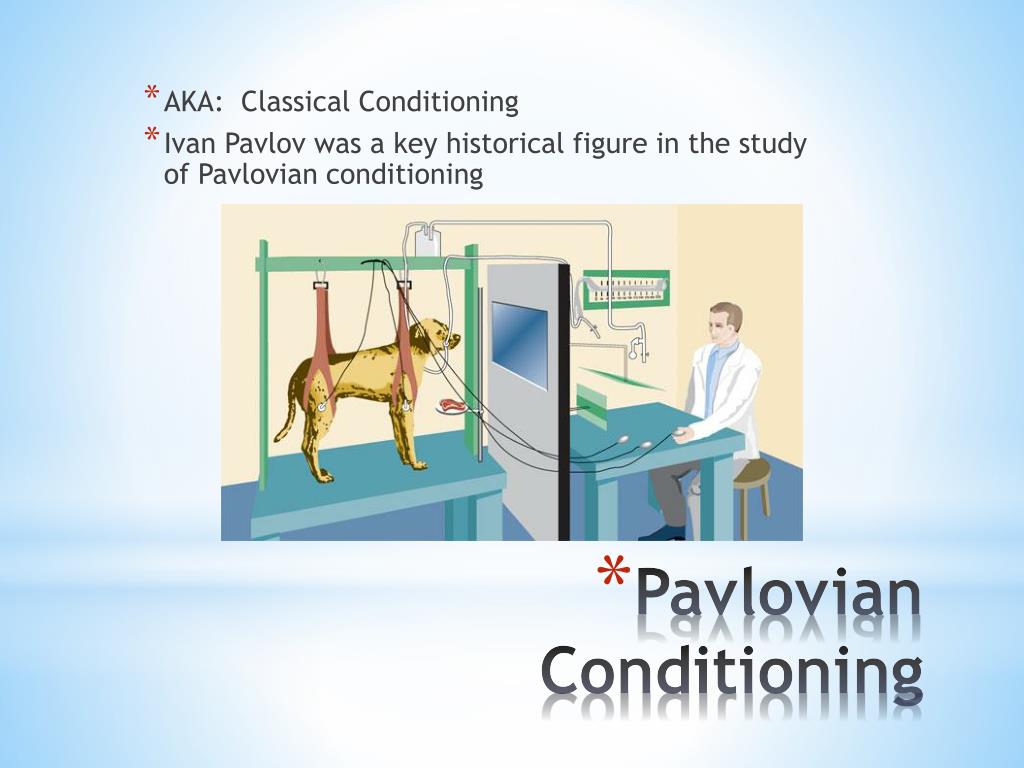 * AKA: Classical Conditioning
* Ivan Pavlov was a key historical figure in the study of Pavlovian conditioning

* Pavlovian Conditioning